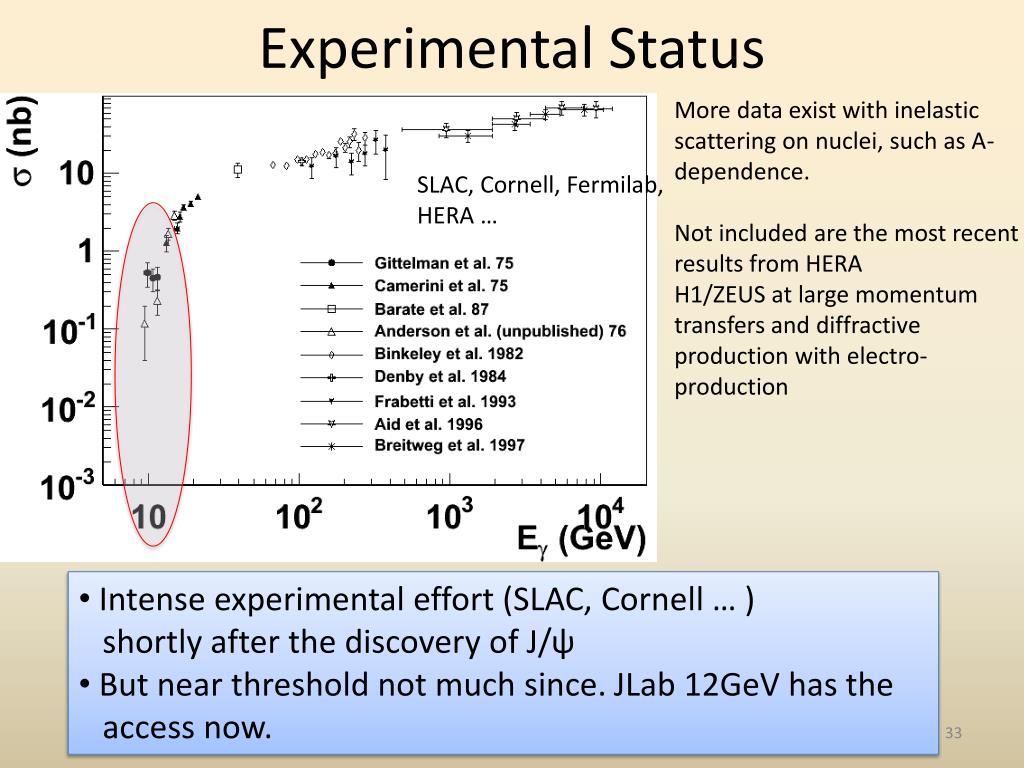 Experimental Status

$\sigma$ (nb)

10

1

$10^{-1}$

$10^{-2}$

$10^{-3}$

10

$10^2$

$10^3$

$10^4$

$E_\gamma$ (GeV)

SLAC, Cornell, Fermilab, HERA …

Gittelman et al. 75
Camerini et al. 75
Barate et al. 87
Anderson et al. (unpublished) 76
Binkeley et al. 1982
Denby et al. 1984
Frabetti et al. 1993
Aid et al. 1996
Breitweg et al. 1997

More data exist with inelastic scattering on nuclei, such as A-dependence.

Not included are the most recent results from HERA H1/ZEUS at large momentum transfers and diffractive production with electro-production

• Intense experimental effort (SLAC, Cornell … ) shortly after the discovery of J/ψ
• But near threshold not much since. JLab 12GeV has the access now.

33